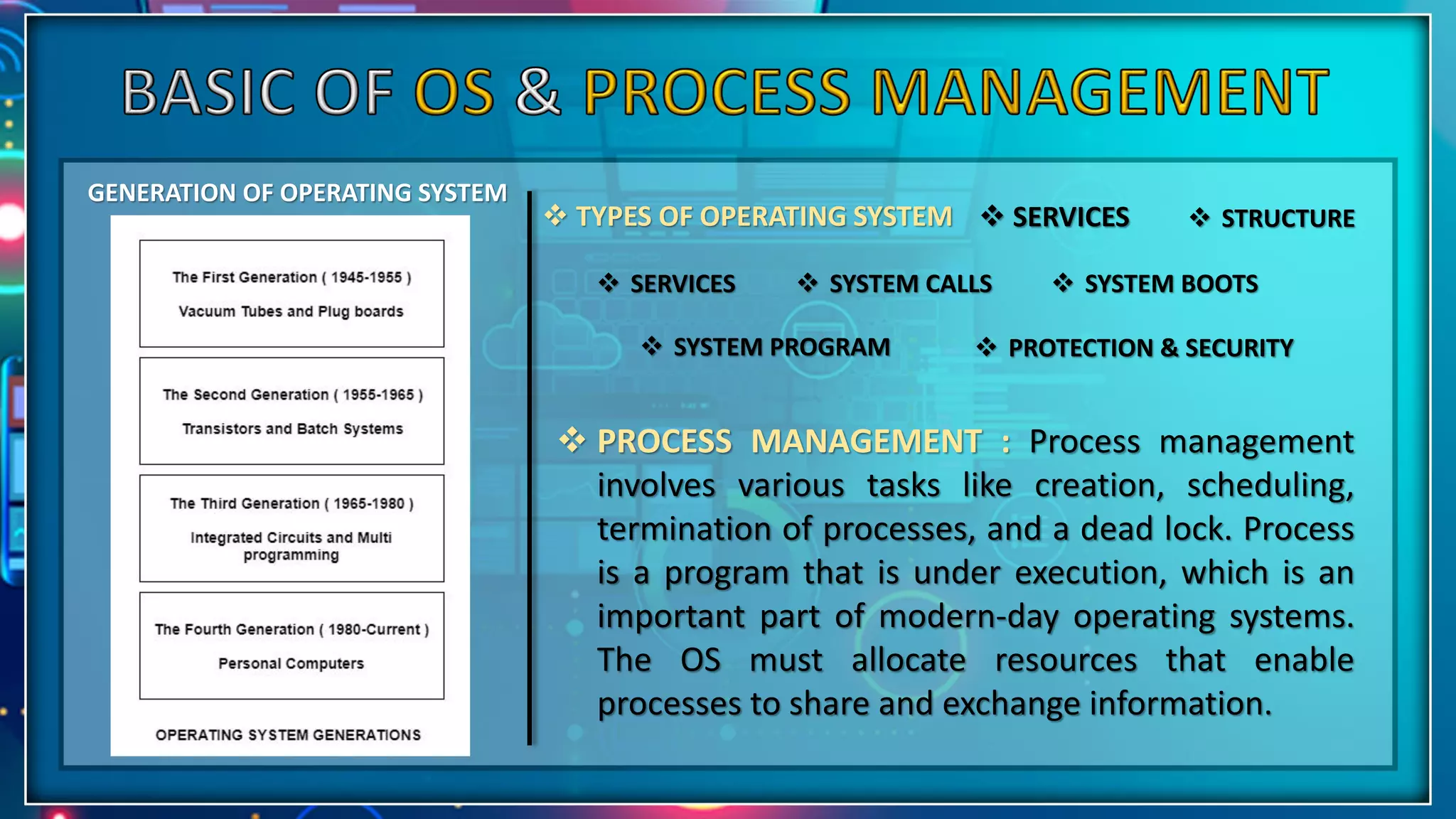 BASIC OF OS & PROCESS MANAGEMENT

GENERATION OF OPERATING SYSTEM

The First Generation ( 1945-1955 )
Vacuum Tubes and Plug boards

The Second Generation ( 1955-1965 )
Transistors and Batch Systems

The Third Generation ( 1965-1980 )
Integrated Circuits and Multi programming

The Fourth Generation ( 1980-Current )
Personal Computers

OPERATING SYSTEM GENERATIONS

❖ TYPES OF OPERATING SYSTEM ❖ SERVICES ❖ STRUCTURE

❖ SERVICES ❖ SYSTEM CALLS ❖ SYSTEM BOOTS

❖ SYSTEM PROGRAM ❖ PROTECTION & SECURITY

❖ PROCESS MANAGEMENT : Process management involves various tasks like creation, scheduling, termination of processes, and a dead lock. Process is a program that is under execution, which is an important part of modern-day operating systems. The OS must allocate resources that enable processes to share and exchange information.